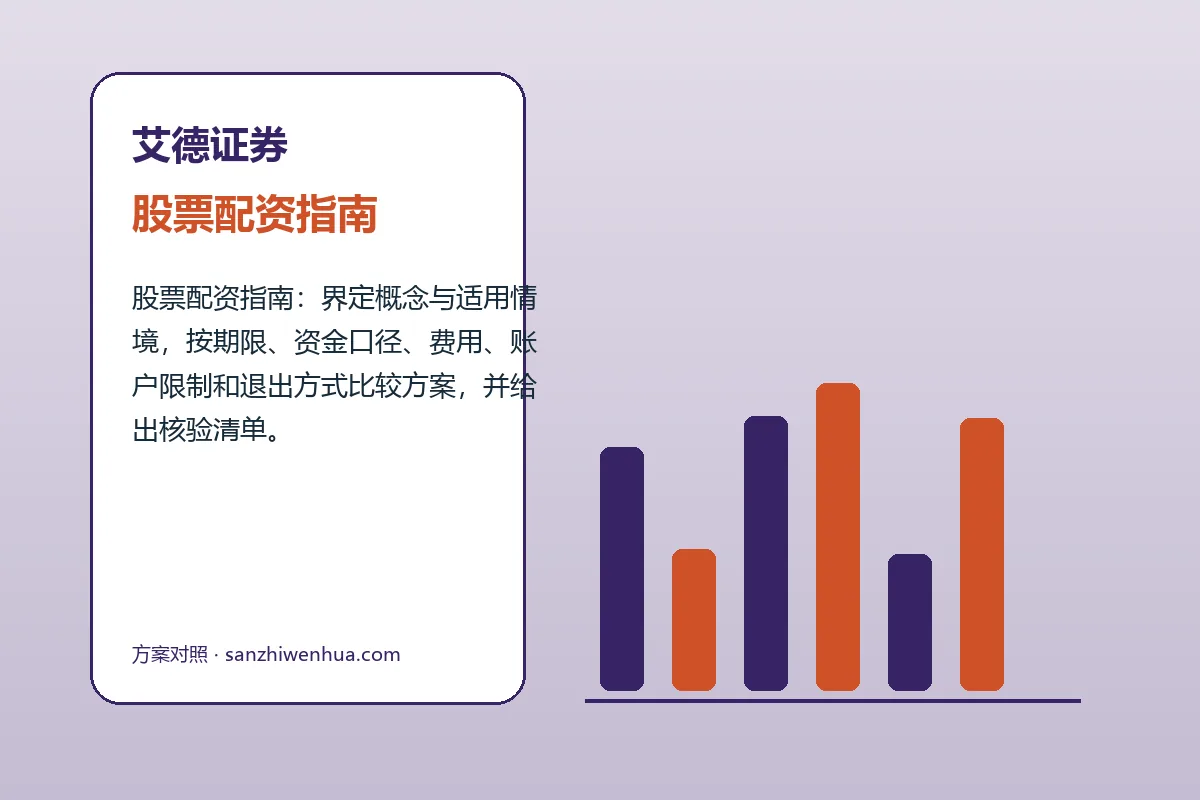 艾德证券

股票配资指南

股票配资指南：界定概念与适用情境，按期限、资金口径、费用、账户限制和退出方式比较方案，并给出核验清单。

方案对照 · sanzhiwenhua.com